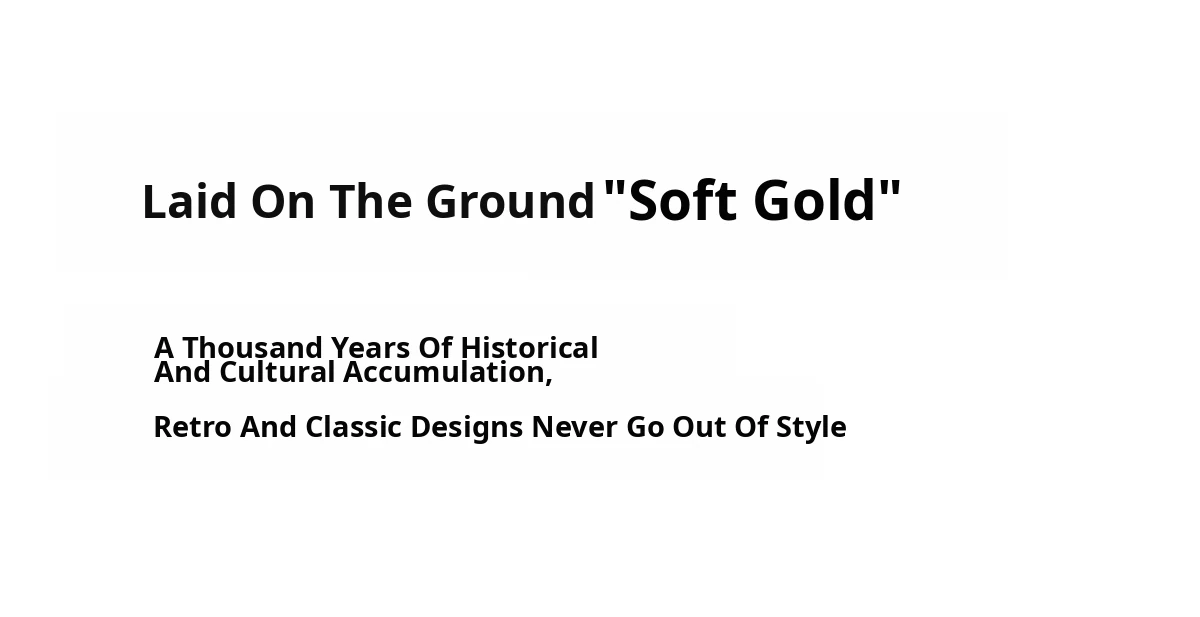 Laid On The Ground "Soft Gold"

A Thousand Years Of Historical And Cultural Accumulation,

Retro And Classic Designs Never Go Out Of Style